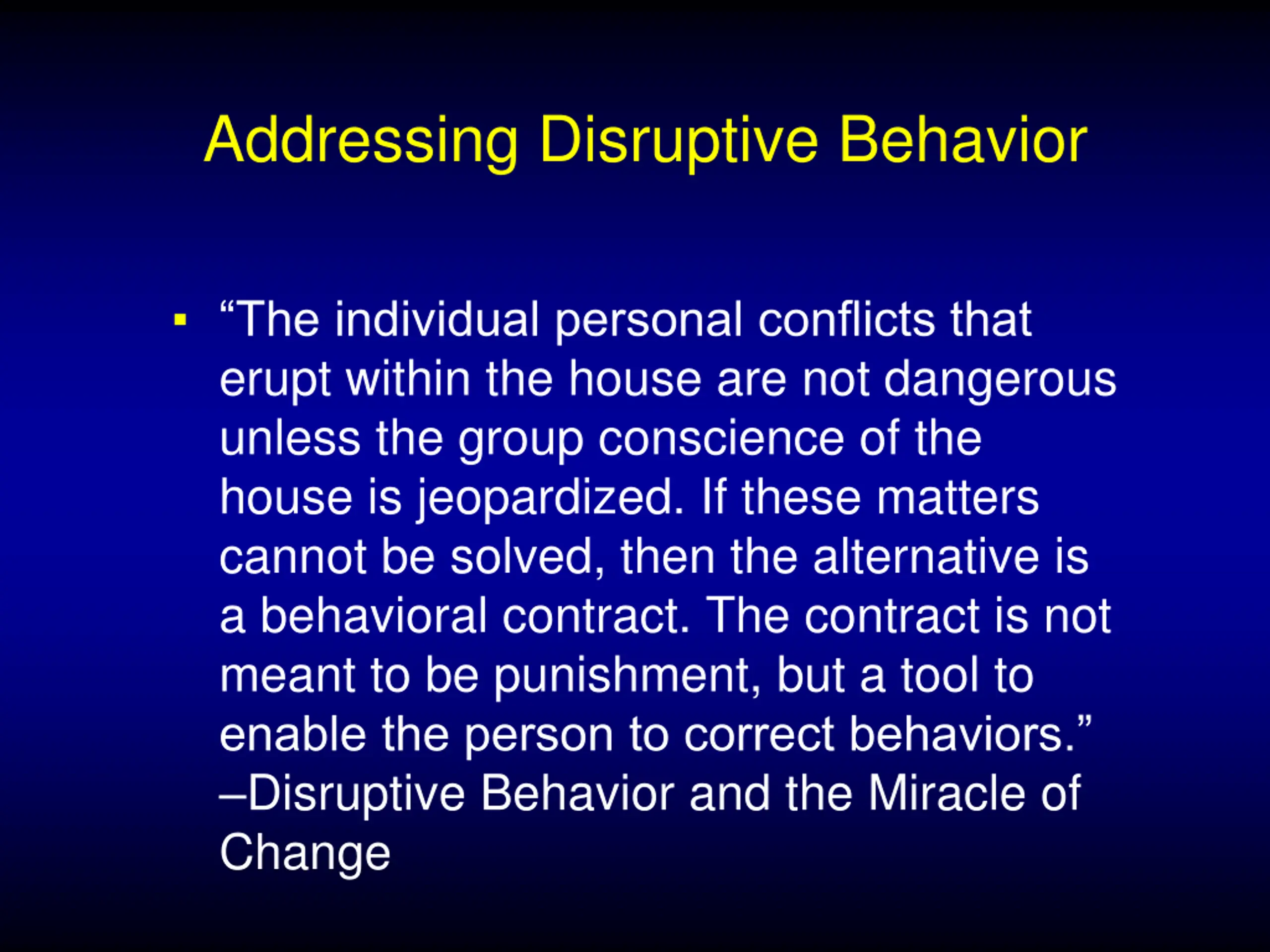 Addressing Disruptive Behavior

▪ “The individual personal conflicts that erupt within the house are not dangerous unless the group conscience of the house is jeopardized. If these matters cannot be solved, then the alternative is a behavioral contract. The contract is not meant to be punishment, but a tool to enable the person to correct behaviors.” –Disruptive Behavior and the Miracle of Change